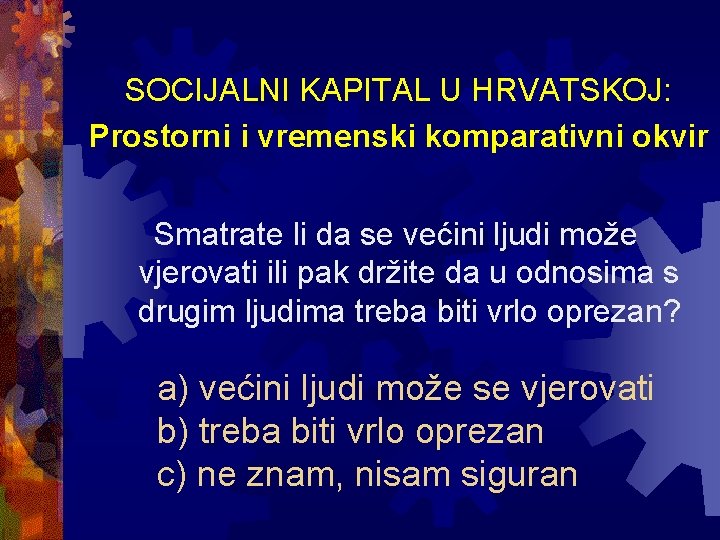 SOCIJALNI KAPITAL U HRVATSKOJ:
Prostorni i vremenski komparativni okvir

Smatrate li da se većini ljudi može vjerovati ili pak držite da u odnosima s drugim ljudima treba biti vrlo oprezan?

a) većini ljudi može se vjerovati
b) treba biti vrlo oprezan
c) ne znam, nisam siguran